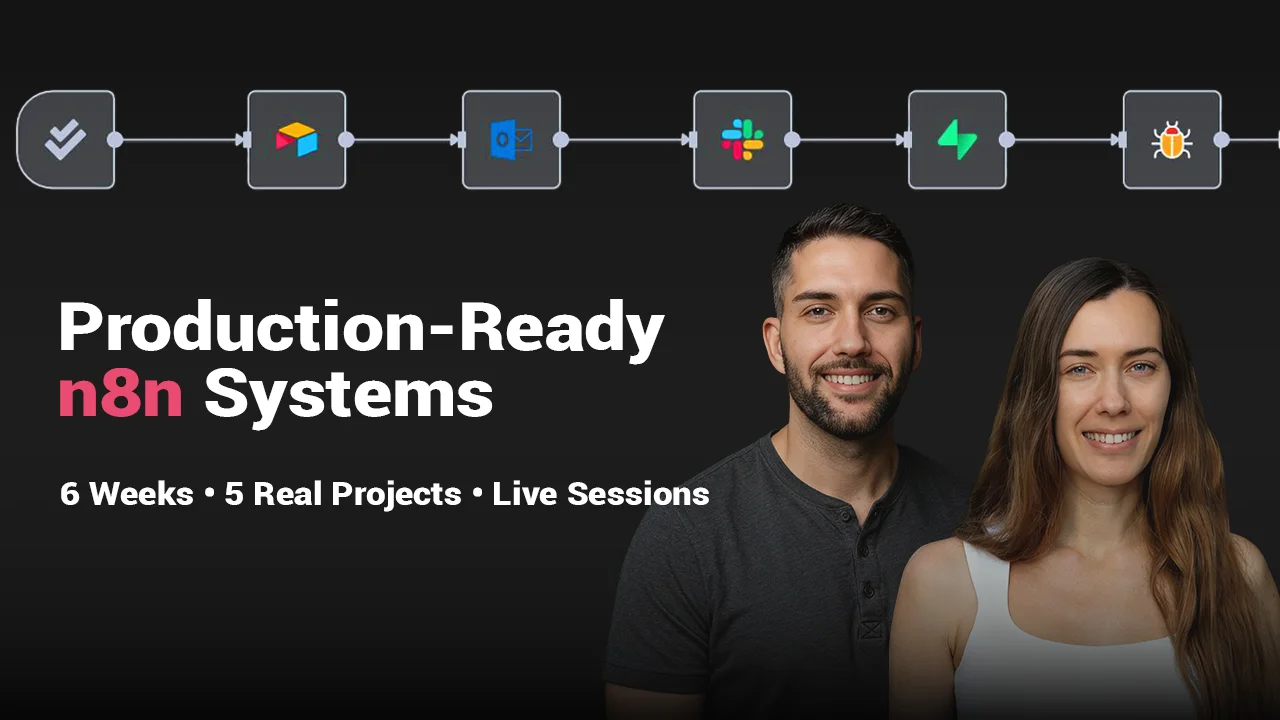 Production-Ready
n8n Systems

6 Weeks • 5 Real Projects • Live Sessions